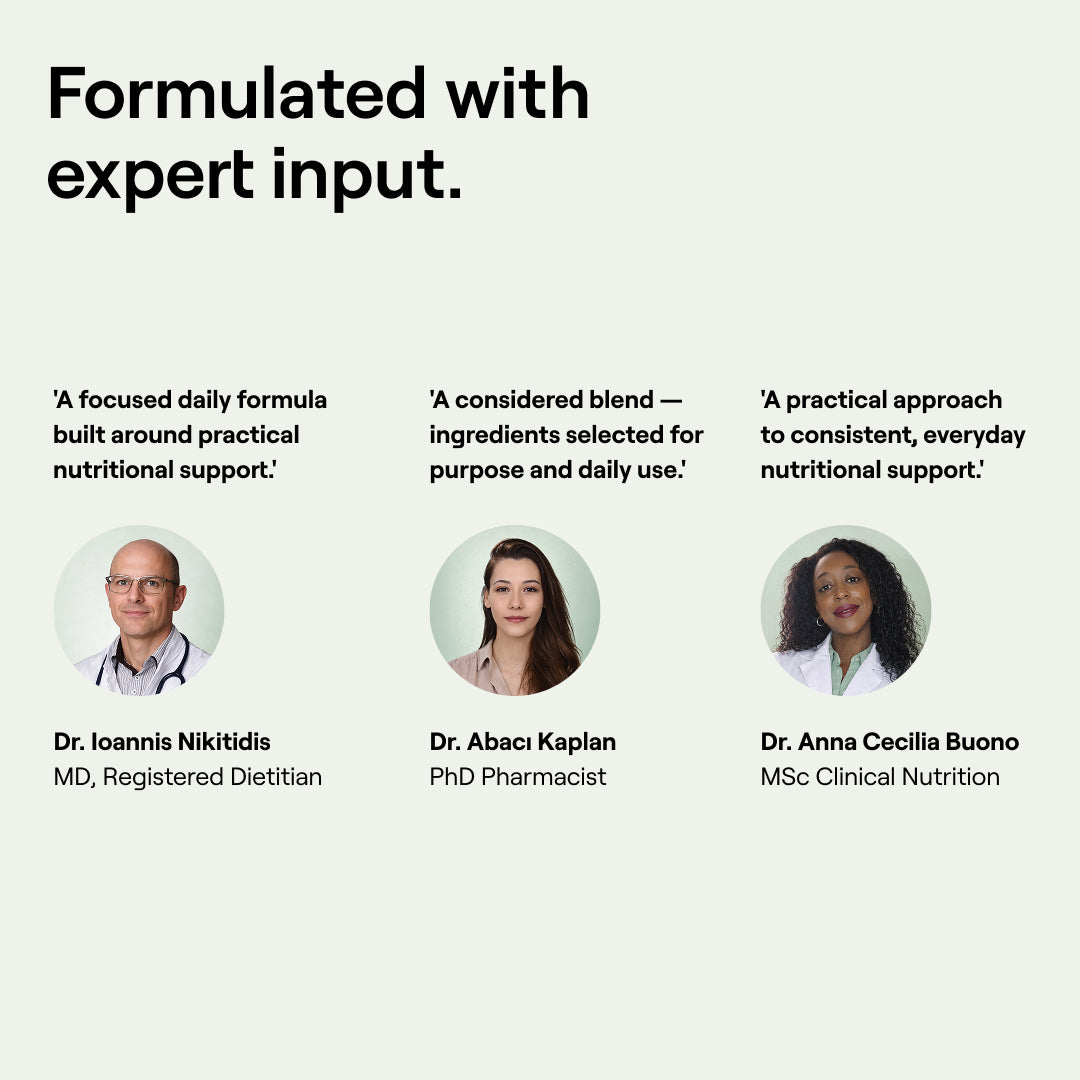 Formulated with expert input.

'A focused daily formula built around practical nutritional support.'

Dr. Ioannis Nikitidis
MD, Registered Dietitian

'A considered blend — ingredients selected for purpose and daily use.'

Dr. Abacı Kaplan
PhD Pharmacist

'A practical approach to consistent, everyday nutritional support.'

Dr. Anna Cecilia Buono
MSc Clinical Nutrition